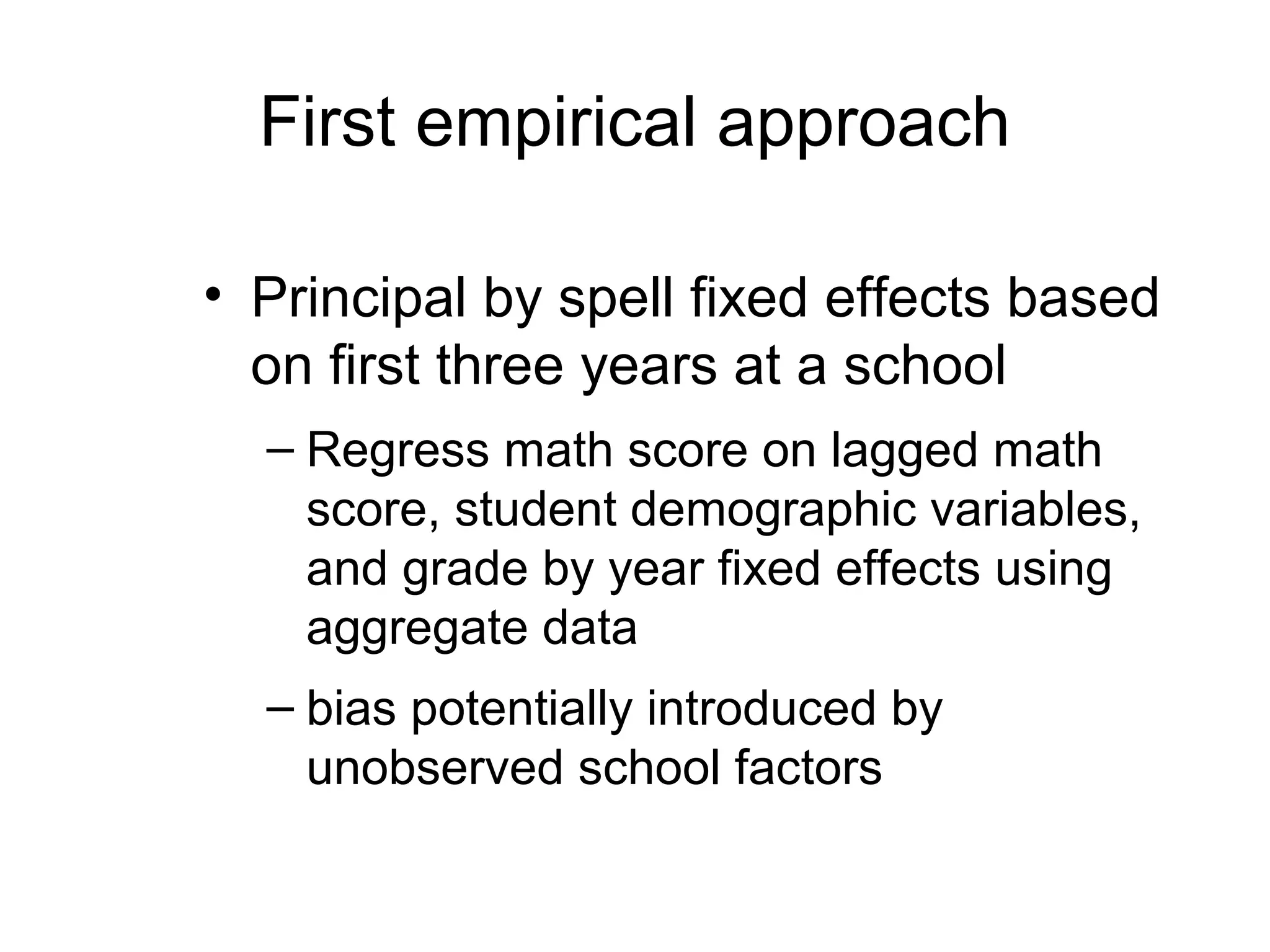 First empirical approach

• Principal by spell fixed effects based on first three years at a school

– Regress math score on lagged math score, student demographic variables, and grade by year fixed effects using aggregate data

– bias potentially introduced by unobserved school factors